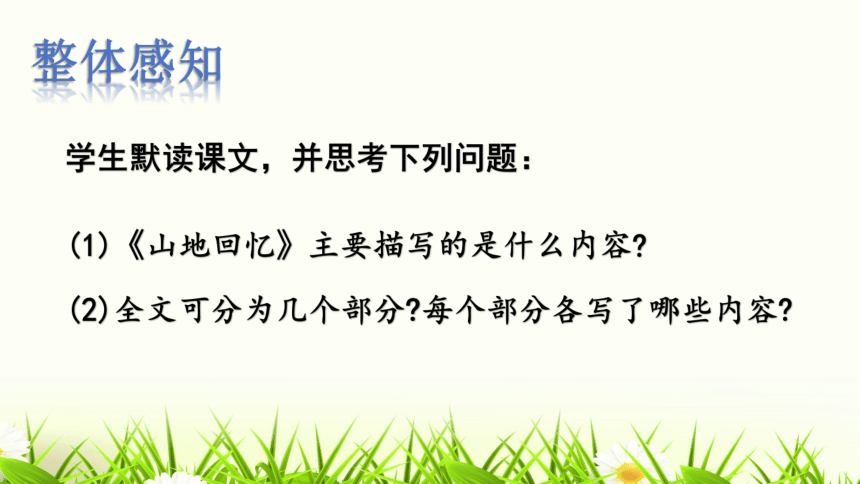 整体感知

学生默读课文，并思考下列问题：

(1)《山地回忆》主要描写的是什么内容?

(2)全文可分为几个部分?每个部分各写了哪些内容?